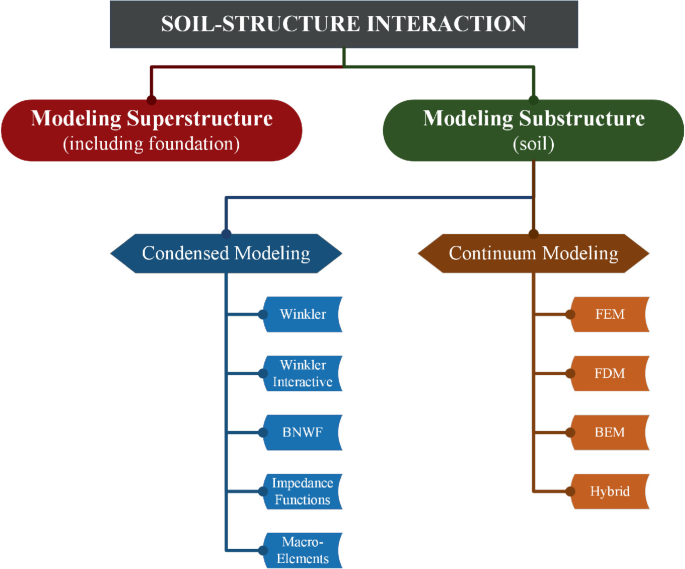 SOIL-STRUCTURE INTERACTION

Modeling Superstructure
(including foundation)

Modeling Substructure
(soil)

Condensed Modeling

Winkler

Winkler Interactive

BNWF

Impedance Functions

Macro-Elements

Continuum Modeling

FEM

FDM

BEM

Hybrid